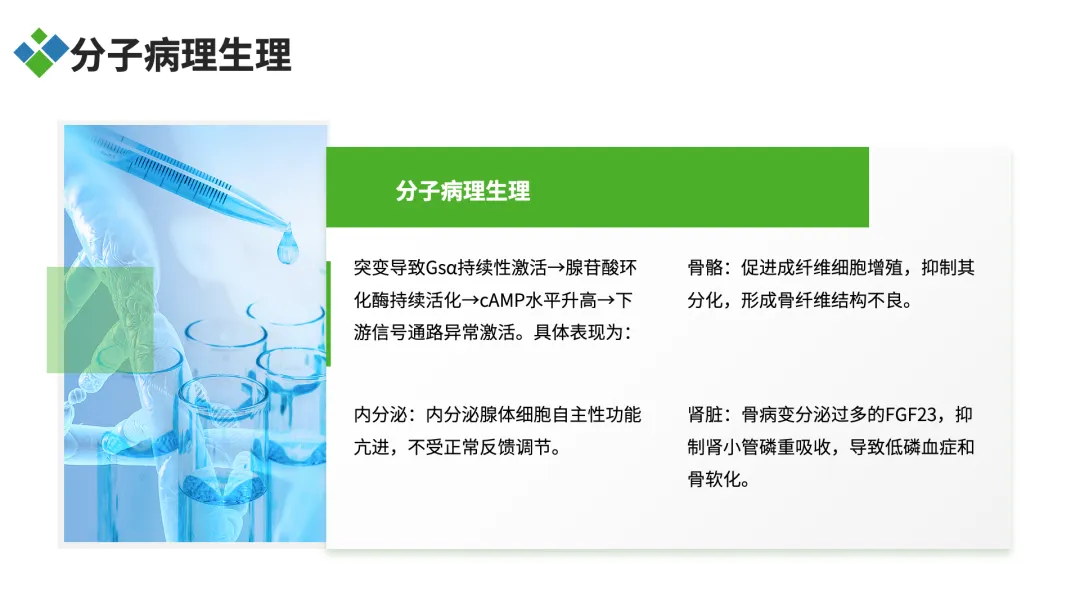 分子病理生理

分子病理生理

突变导致Gsα持续性激活→腺苷酸环化酶持续活化→cAMP水平升高→下游信号通路异常激活。具体表现为：

内分泌：内分泌腺体细胞自主性功能亢进，不受正常反馈调节。

骨骼：促进成纤维细胞增殖，抑制其分化，形成骨纤维结构不良。

肾脏：骨病变分泌过多的FGF23，抑制肾小管磷重吸收，导致低磷血症和骨软化。